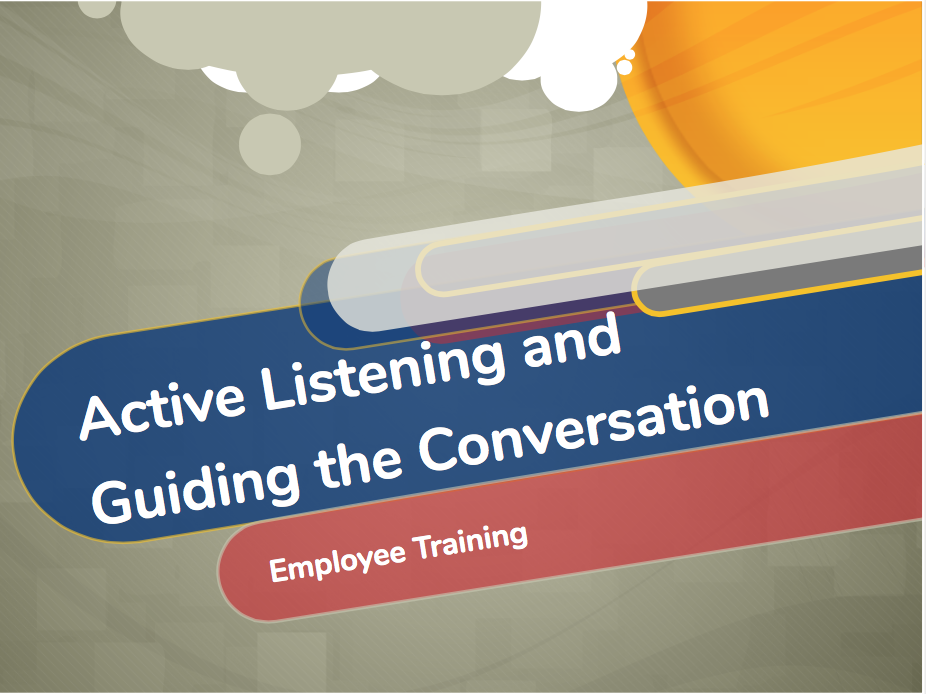 Active Listening and Guiding the Conversation

Employee Training